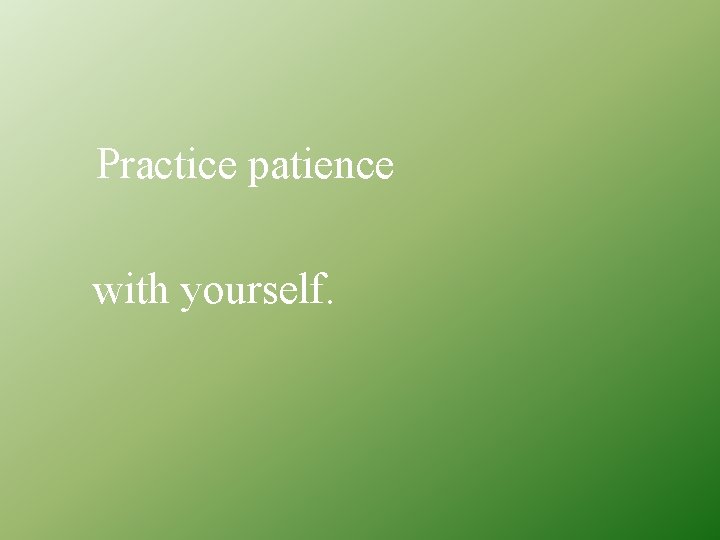 Practice patience

with yourself.